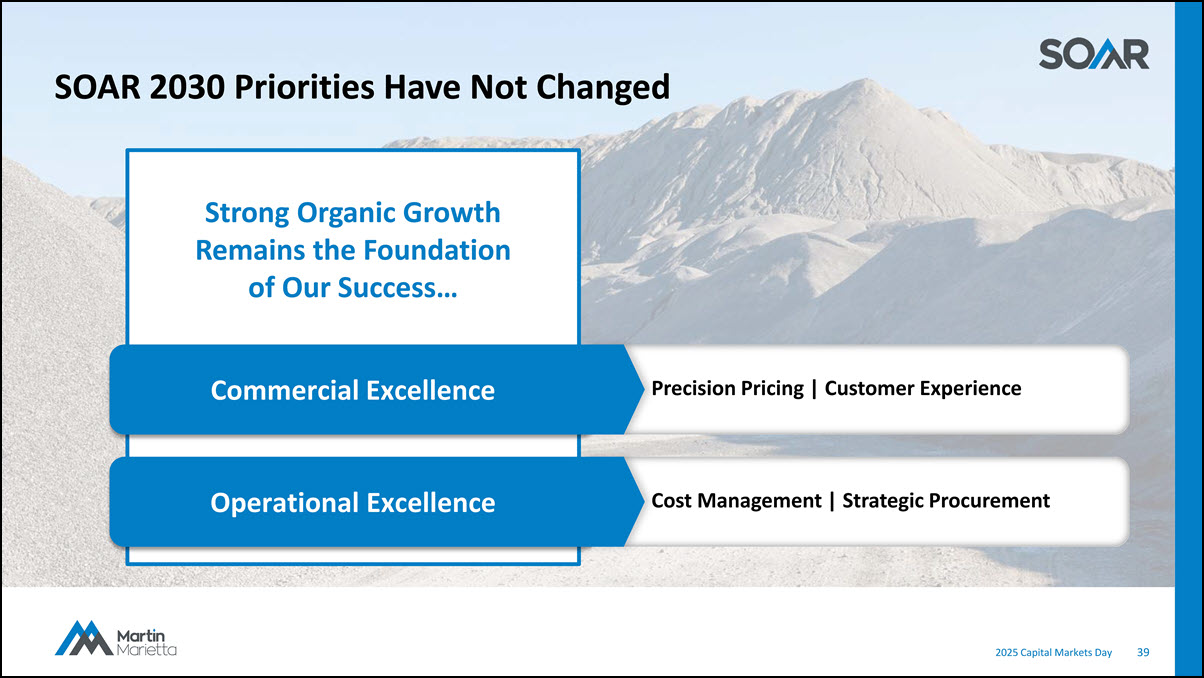 SOAR

SOAR 2030 Priorities Have Not Changed

Strong Organic Growth Remains the Foundation of Our Success…

Commercial Excellence

Precision Pricing | Customer Experience

Operational Excellence

Cost Management | Strategic Procurement

Martin Marietta

2025 Capital Markets Day 39